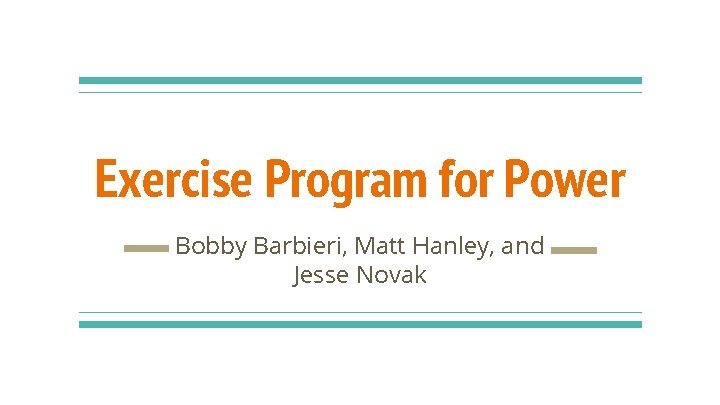 Exercise Program for Power

Bobby Barbieri, Matt Hanley, and Jesse Novak